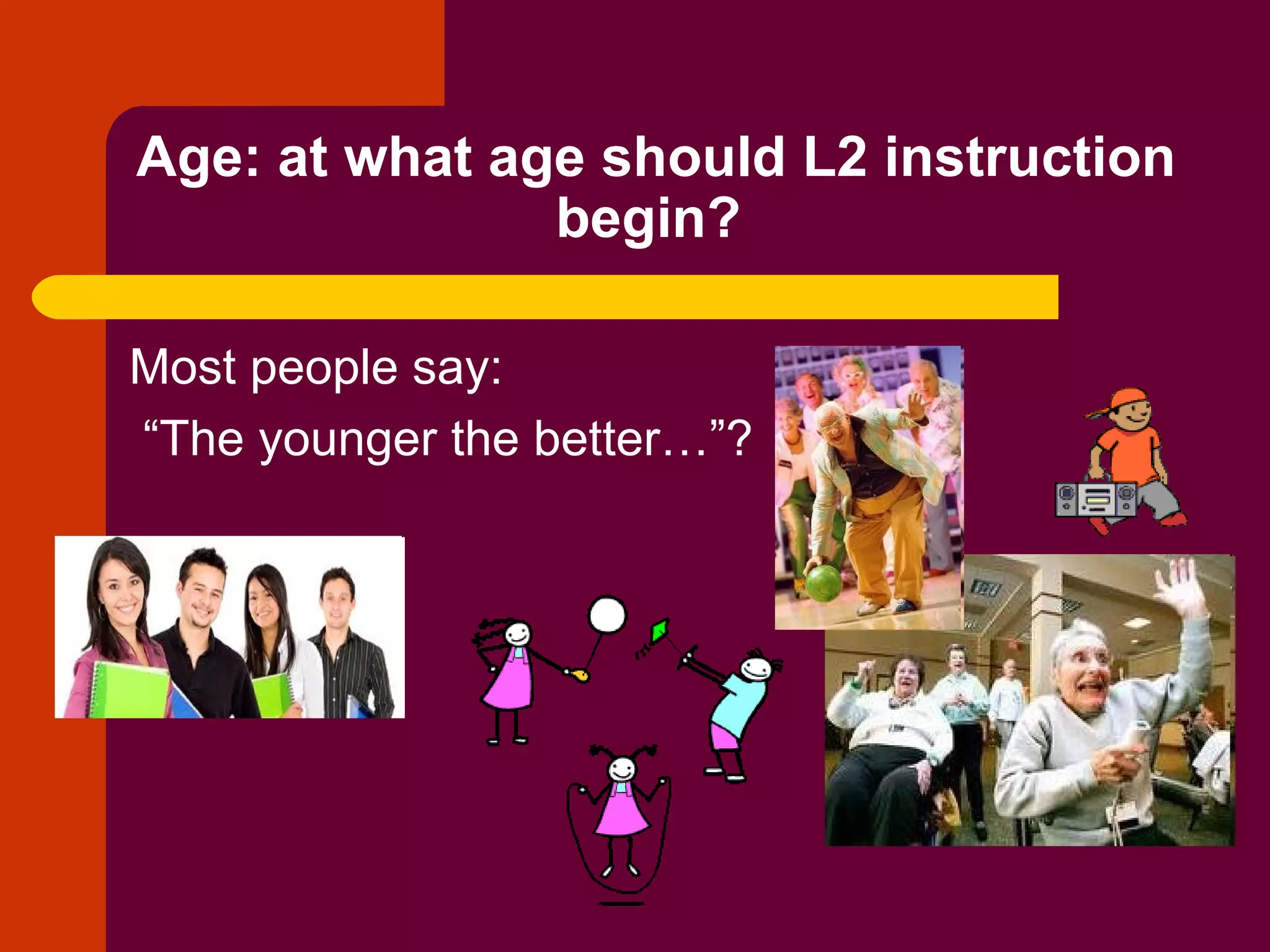 Age: at what age should L2 instruction begin?

Most people say:
“The younger the better…”?